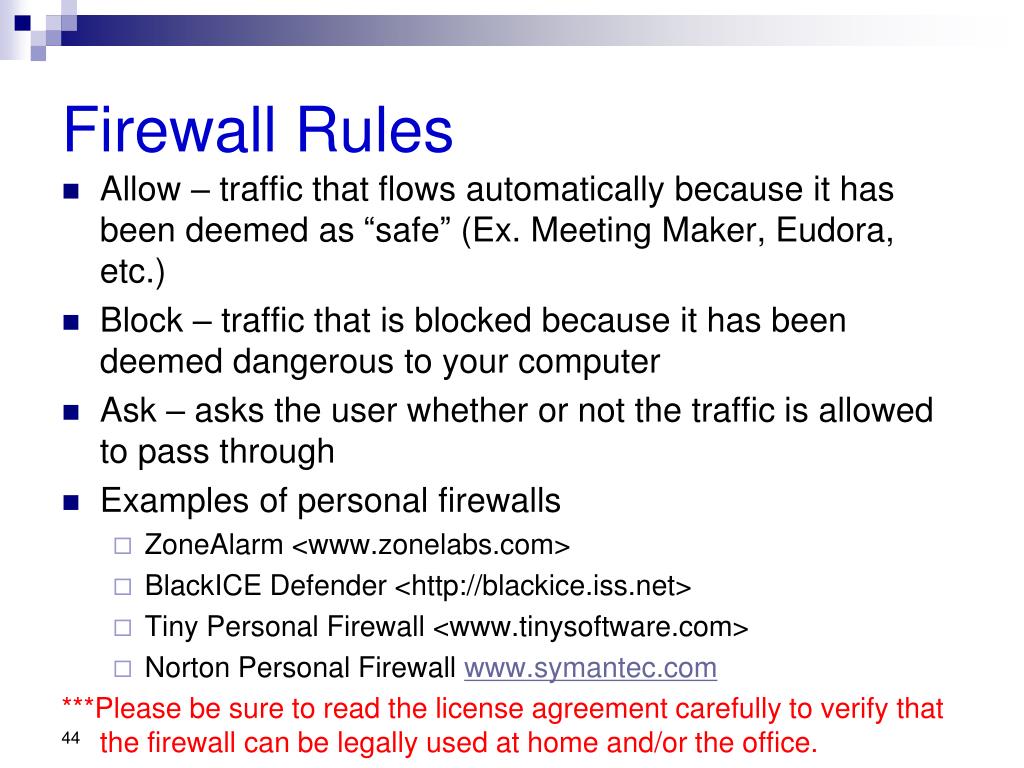 Firewall Rules

- Allow – traffic that flows automatically because it has been deemed as “safe” (Ex. Meeting Maker, Eudora, etc.)
- Block – traffic that is blocked because it has been deemed dangerous to your computer
- Ask – asks the user whether or not the traffic is allowed to pass through
- Examples of personal firewalls
  - ZoneAlarm <www.zonelabs.com>
  - BlackICE Defender <http://blackice.iss.net>
  - Tiny Personal Firewall <www.tinysoftware.com>
  - Norton Personal Firewall www.symantec.com

***Please be sure to read the license agreement carefully to verify that the firewall can be legally used at home and/or the office.

44